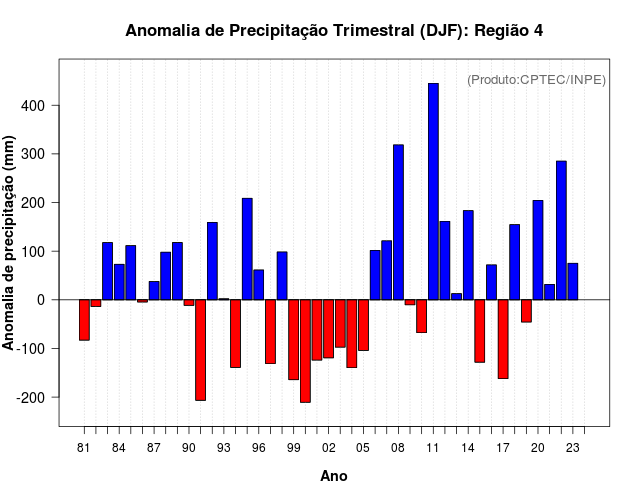 Anomalia de Precipitação Trimestral (DJF): Região 4

(Produto:CPTEC/INPE)

Anomalia de precipitação (mm)

400
300
200
100
0
-100
-200

81 84 87 90 93 96 99 02 05 08 11 14 17 20 23

Ano